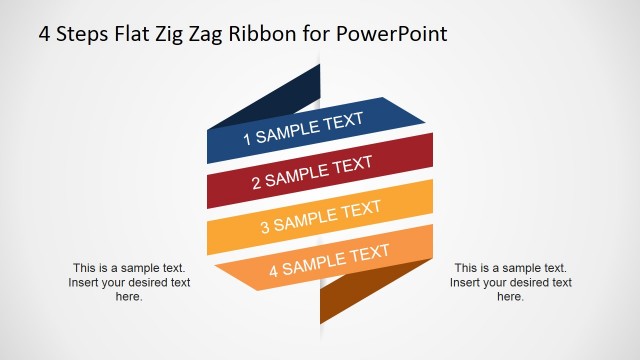 4 Steps Flat Zig Zag Ribbon for PowerPoint

1 SAMPLE TEXT

2 SAMPLE TEXT

3 SAMPLE TEXT

4 SAMPLE TEXT

This is a sample text. Insert your desired text here.

This is a sample text. Insert your desired text here.